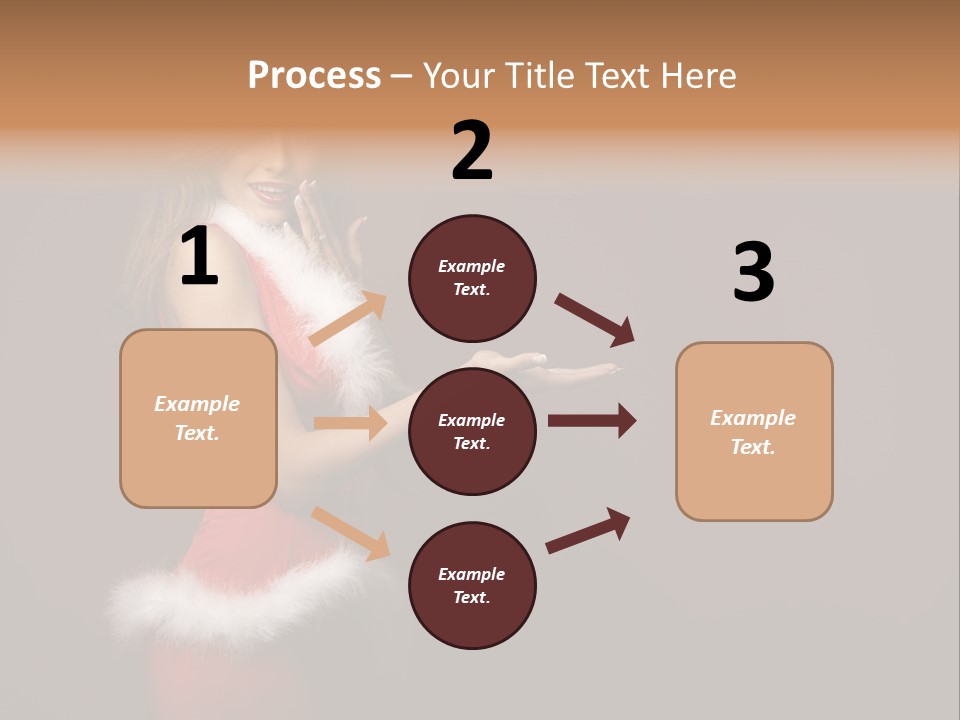 Process – Your Title Text Here

1

Example Text.

2

Example Text.

Example Text.

Example Text.

3

Example Text.